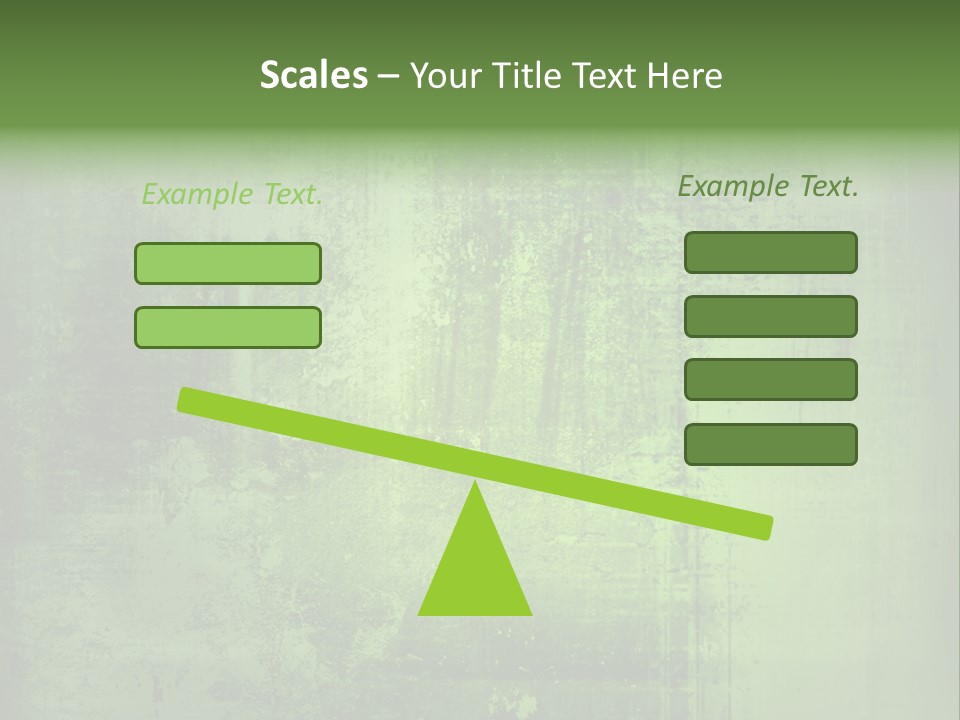 Scales – Your Title Text Here

Example Text.

Example Text.